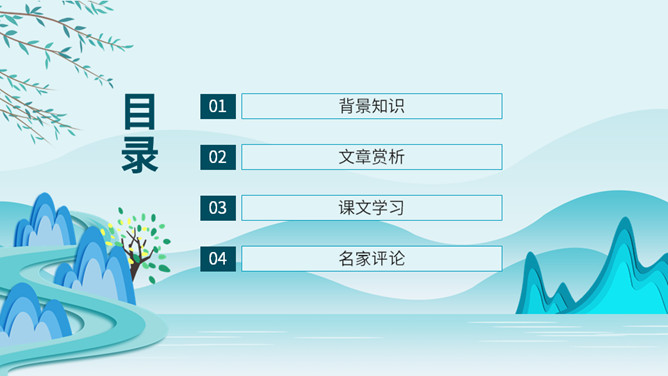 目录

01 背景知识

02 文章赏析

03 课文学习

04 名家评论